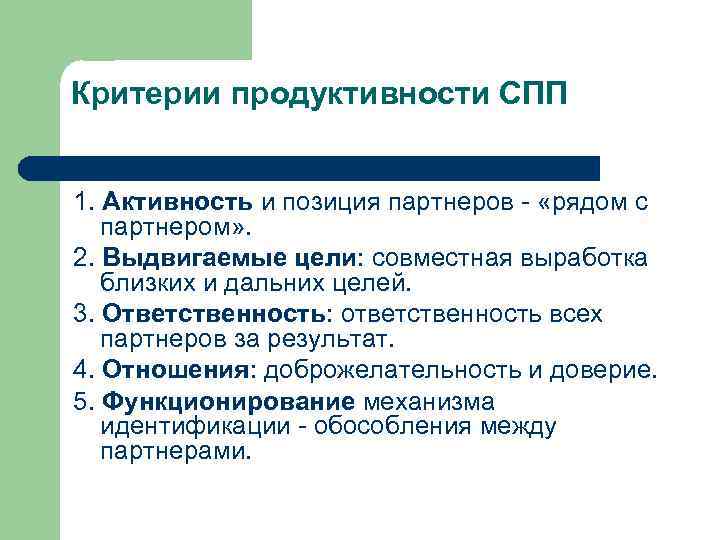 Критерии продуктивности СПП

1. Активность и позиция партнеров - «рядом с партнером».
2. Выдвигаемые цели: совместная выработка близких и дальних целей.
3. Ответственность: ответственность всех партнеров за результат.
4. Отношения: доброжелательность и доверие.
5. Функционирование механизма идентификации - обособления между партнерами.